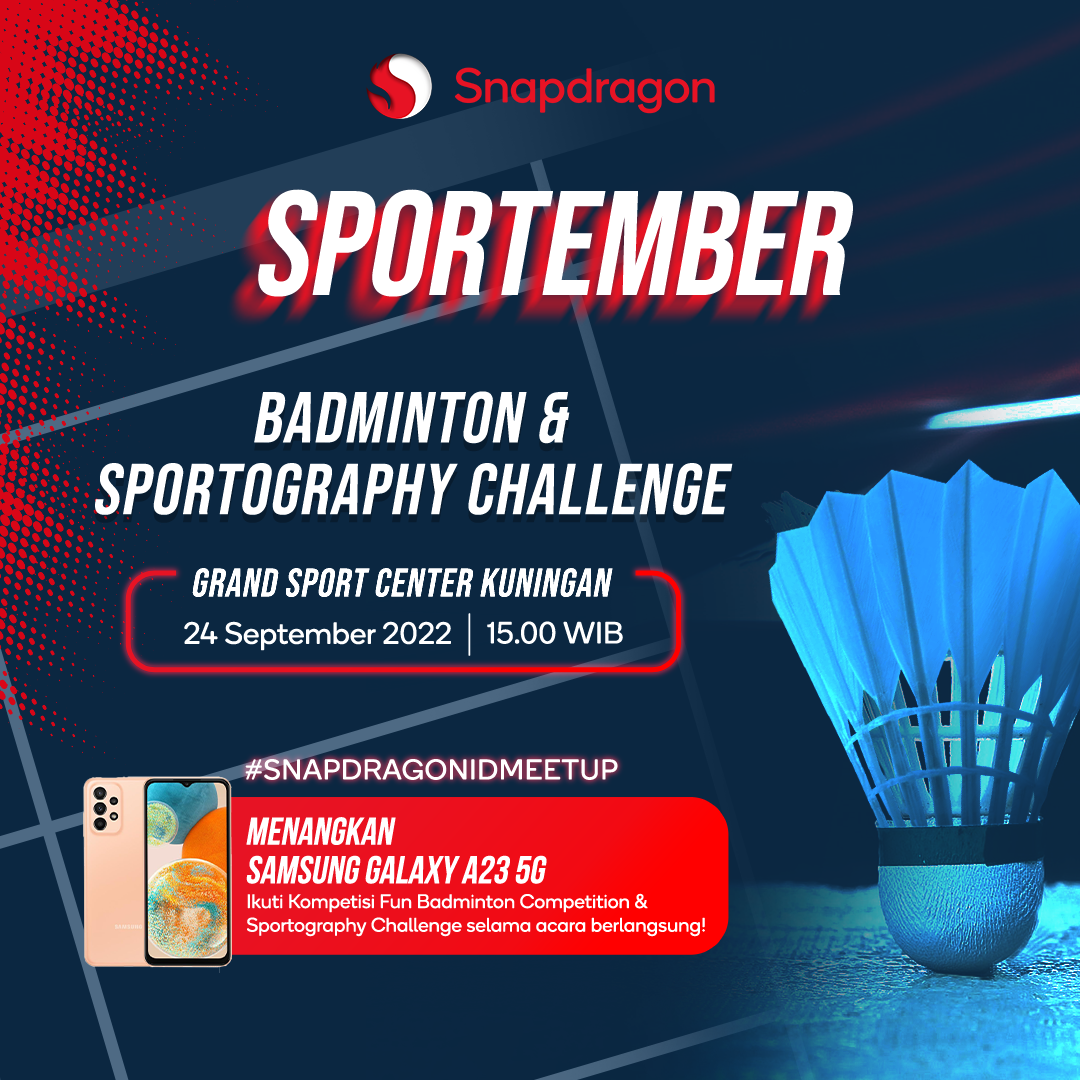 Snapdragon

SPORTEMBER

BADMINTON &
SPORTOGRAPHY CHALLENGE

GRAND SPORT CENTER KUNINGAN
24 September 2022 | 15.00 WIB

#SNAPDRAGONIDMEETUP

SAMSUNG

MENANGKAN
SAMSUNG GALAXY A23 5G
Ikuti Kompetisi Fun Badminton Competition & Sportography Challenge selama acara berlangsung!